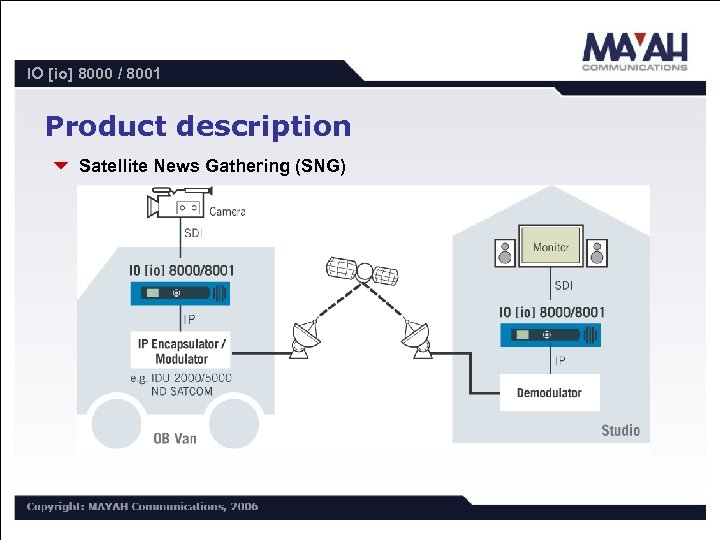 MAYAH
COMMUNICATIONS

IO [io] 8000 / 8001

Product description

Satellite News Gathering (SNG)

Camera

SDI

IO [io] 8000/8001

IP

IP Encapsulator / Modulator

e.g. IDU 2000/5000
ND SATCOM

OB Van

Monitor

SDI

IO [io] 8000/8001

IP

Demodulator

Studio

Copyright: MAYAH Communications, 2006